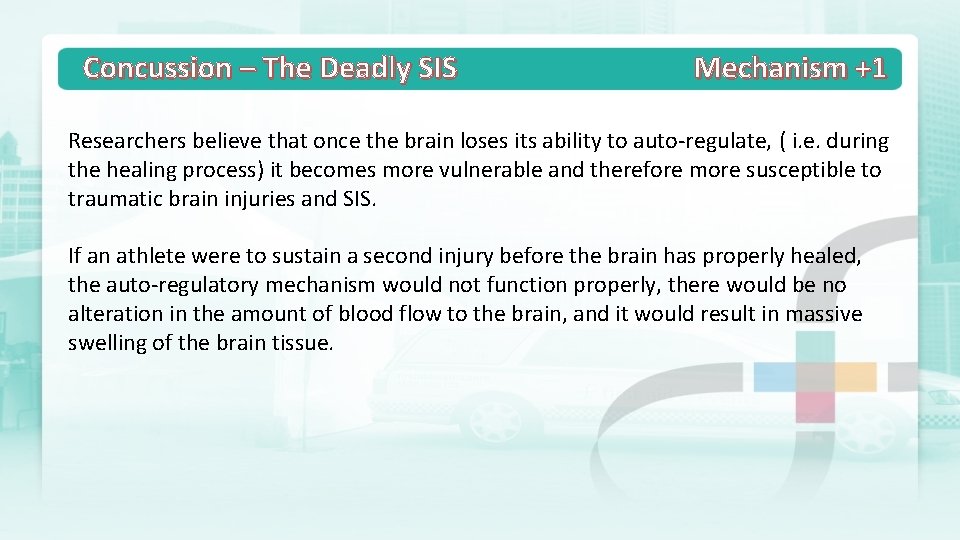 Concussion – The Deadly SIS

Mechanism +1

Researchers believe that once the brain loses its ability to auto-regulate, ( i.e. during the healing process) it becomes more vulnerable and therefore more susceptible to traumatic brain injuries and SIS.

If an athlete were to sustain a second injury before the brain has properly healed, the auto-regulatory mechanism would not function properly, there would be no alteration in the amount of blood flow to the brain, and it would result in massive swelling of the brain tissue.